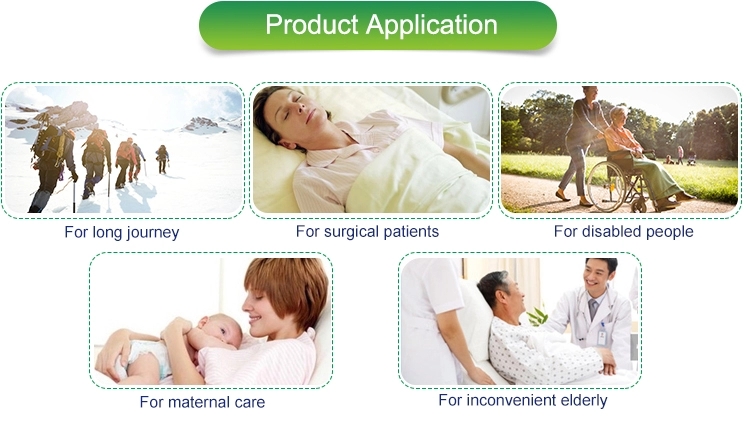 Product Application

For long journey

For surgical patients

For disabled people

For maternal care

For inconvenient elderly